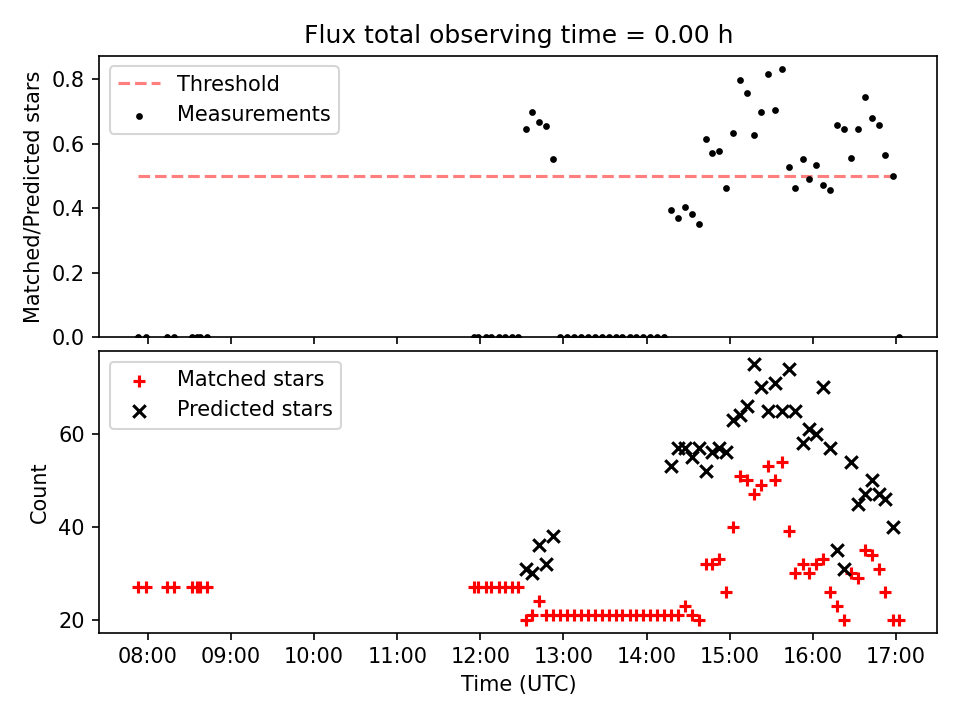 Flux total observing time = 0.00 h

Threshold
Measurements

Matched/Predicted stars

0.8
0.6
0.4
0.2
0.0

Matched stars
Predicted stars

Count

60
40
20

08:00 09:00 10:00 11:00 12:00 13:00 14:00 15:00 16:00 17:00

Time (UTC)